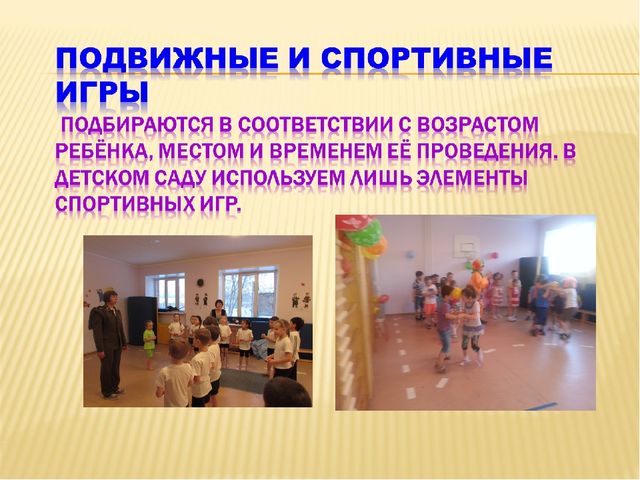 ПОДВИЖНЫЕ И СПОРТИВНЫЕ ИГРЫ

ПОДБИРАЮТСЯ В СООТВЕТСТВИИ С ВОЗРАСТОМ РЕБЁНКА, МЕСТОМ И ВРЕМЕНЕМ ЕЁ ПРОВЕДЕНИЯ. В ДЕТСКОМ САДУ ИСПОЛЬЗУЕМ ЛИШЬ ЭЛЕМЕНТЫ СПОРТИВНЫХ ИГР.